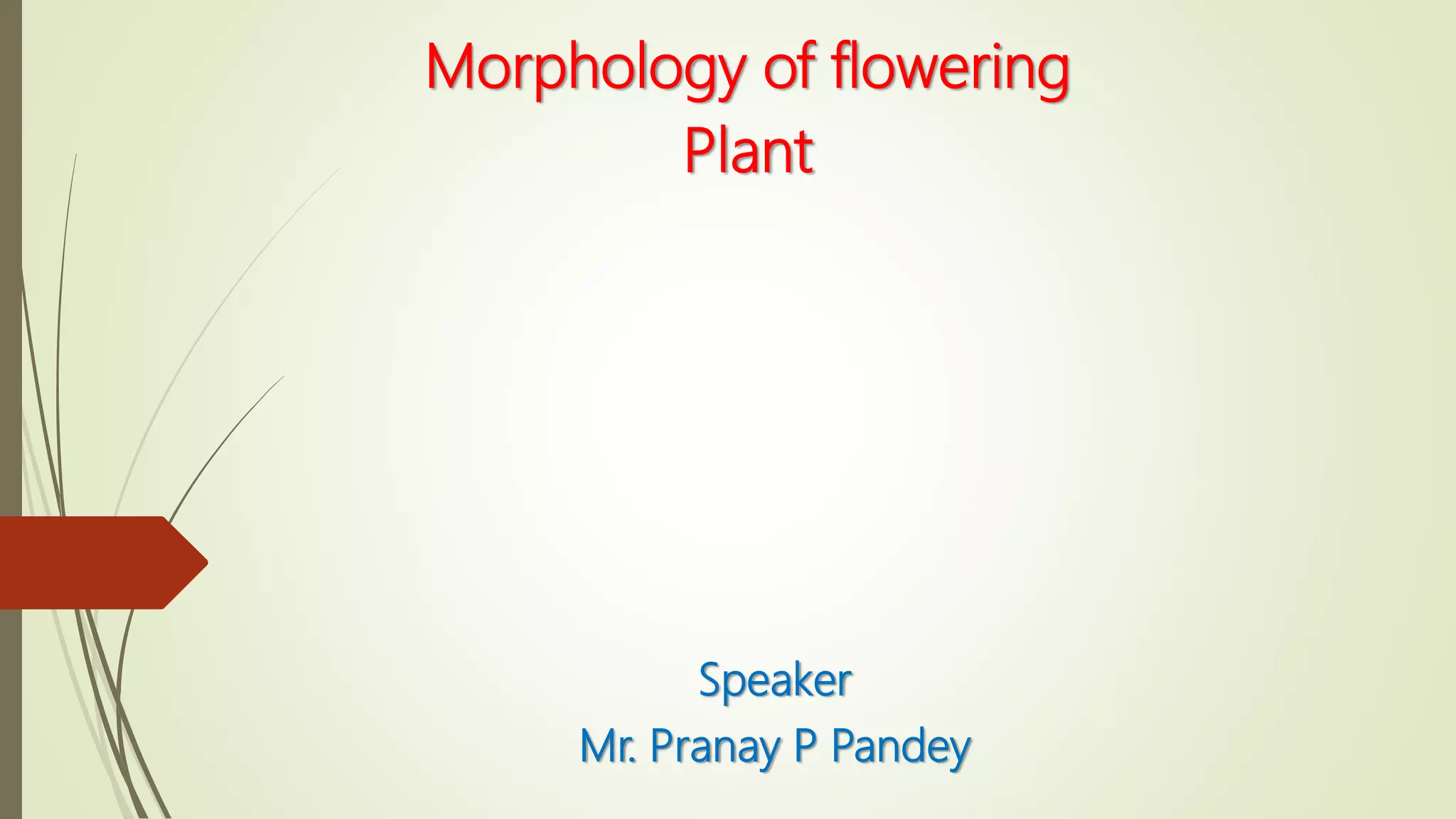 Morphology of flowering Plant

Speaker
Mr. Pranay P Pandey